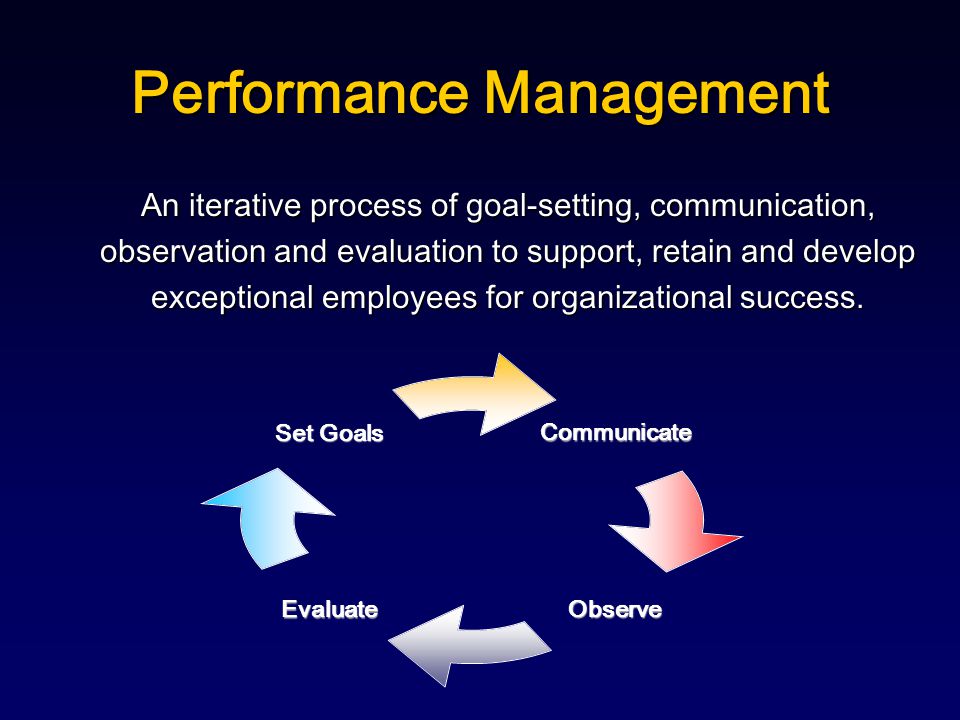 Performance Management

An iterative process of goal-setting, communication, observation and evaluation to support, retain and develop exceptional employees for organizational success.

Set Goals

Communicate

Observe

Evaluate